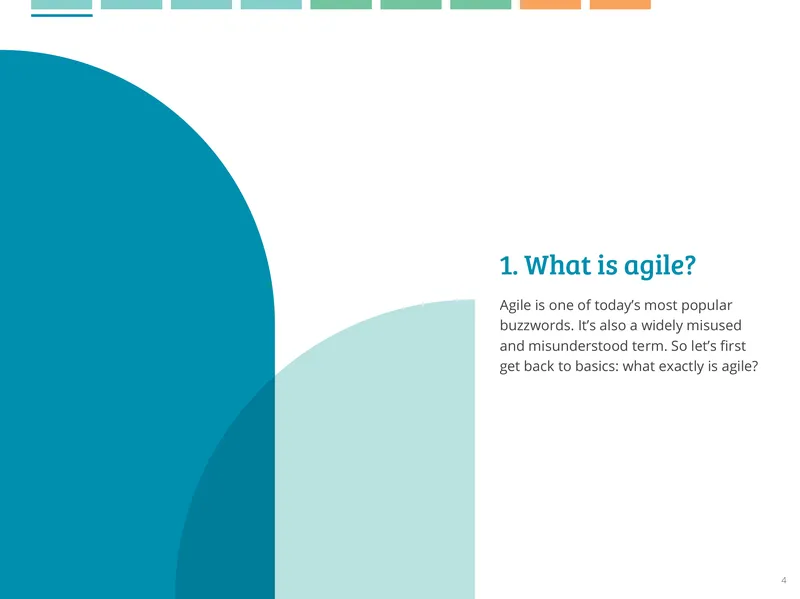 1. What is agile?

Agile is one of today's most popular buzzwords. It's also a widely misused and misunderstood term. So let's first get back to basics: what exactly is agile?

4